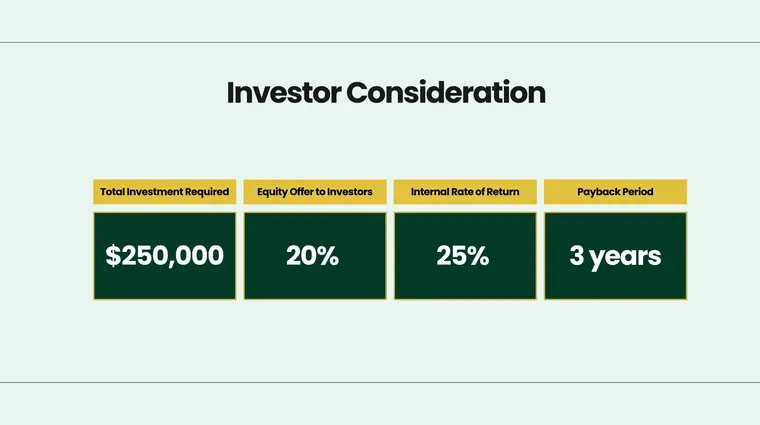 Investor Consideration

| Total Investment Required | Equity Offer to Investors | Internal Rate of Return | Payback Period |
|---|---|---|---|
| \$250,000 | 20% | 25% | 3 years |